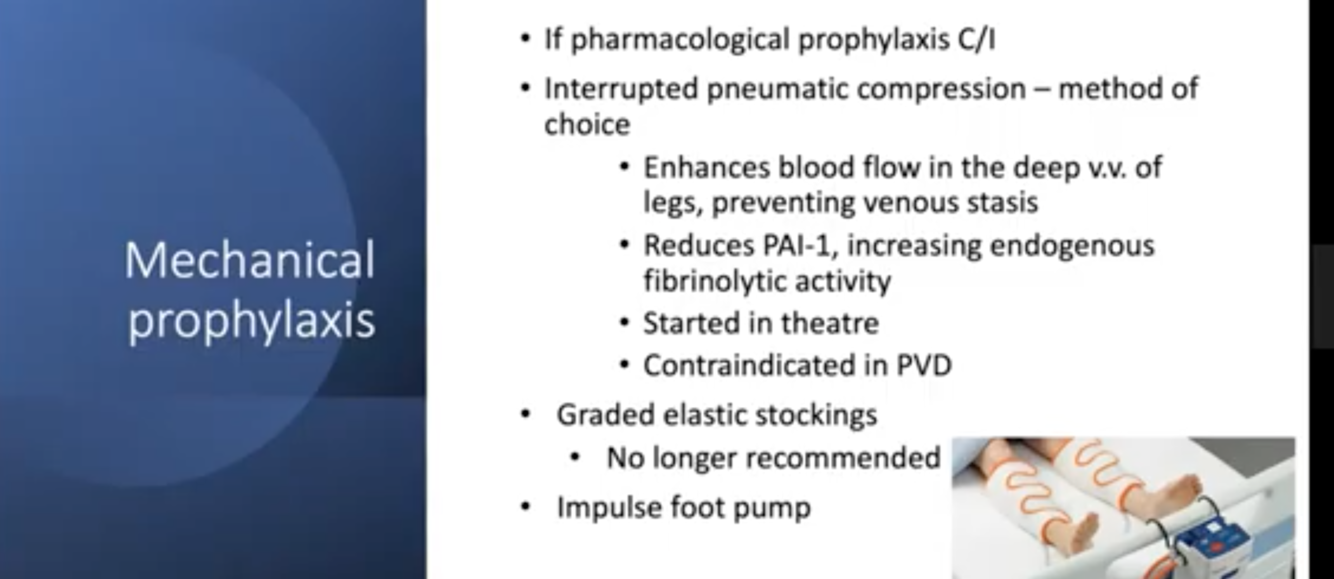 Mechanical prophylaxis

• If pharmacological prophylaxis C/I
• Interrupted pneumatic compression – method of choice
  • Enhances blood flow in the deep v.v. of legs, preventing venous stasis
  • Reduces PAI-1, increasing endogenous fibrinolytic activity
  • Started in theatre
  • Contraindicated in PVD
• Graded elastic stockings
  • No longer recommended
• Impulse foot pump